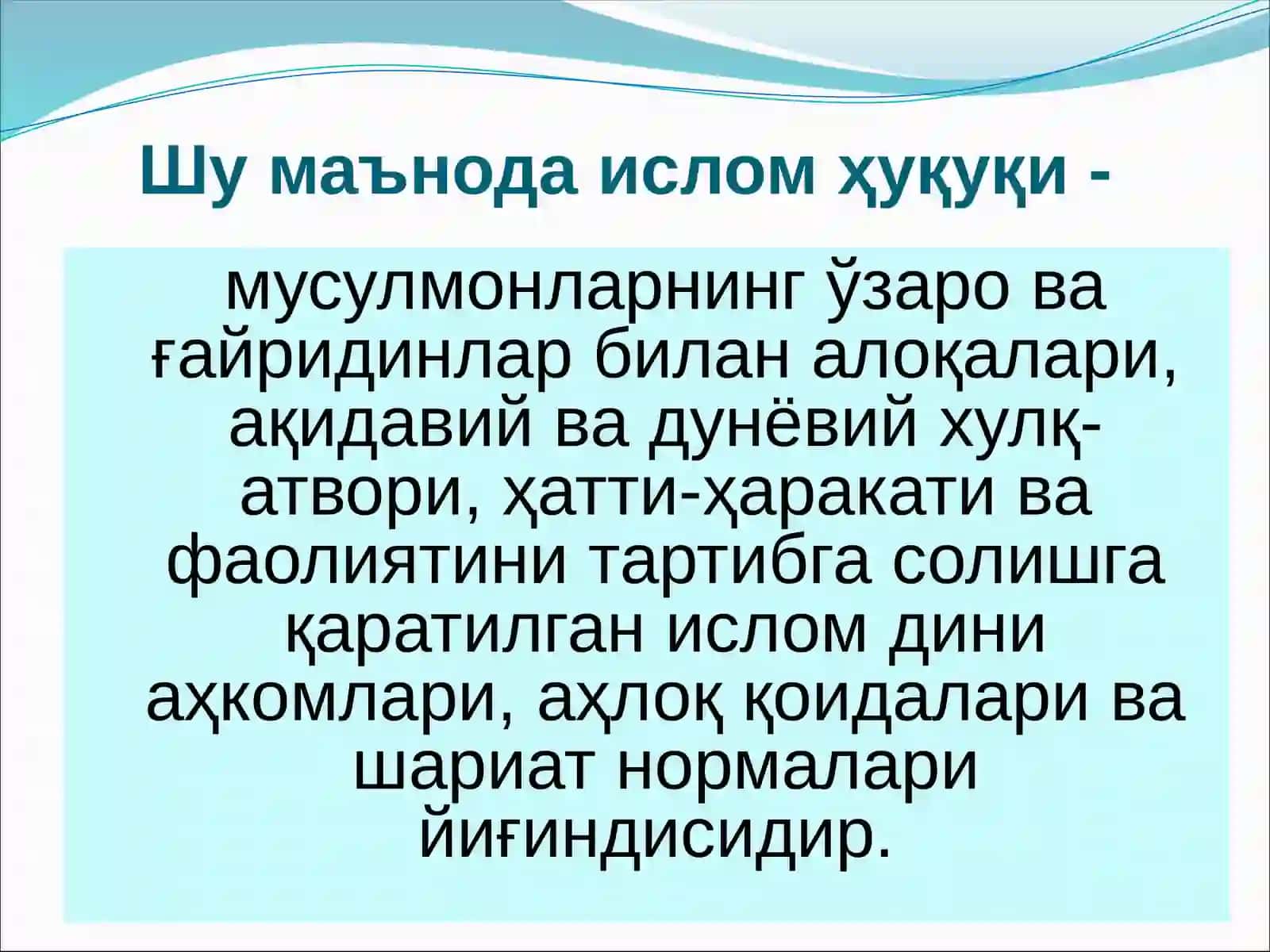 Шу маънода ислом ҳуқуқи -

мусулмонларнинг ўзаро ва ғайридинлар билан алоқалари, ақидавий ва дунёвий хулқ-атвори, ҳатти-ҳаракати ва фаолиятини тартибга солишга қаратилган ислом дини аҳкомлари, аҳлоқ қоидалари ва шариат нормалари йиғиндисидир.